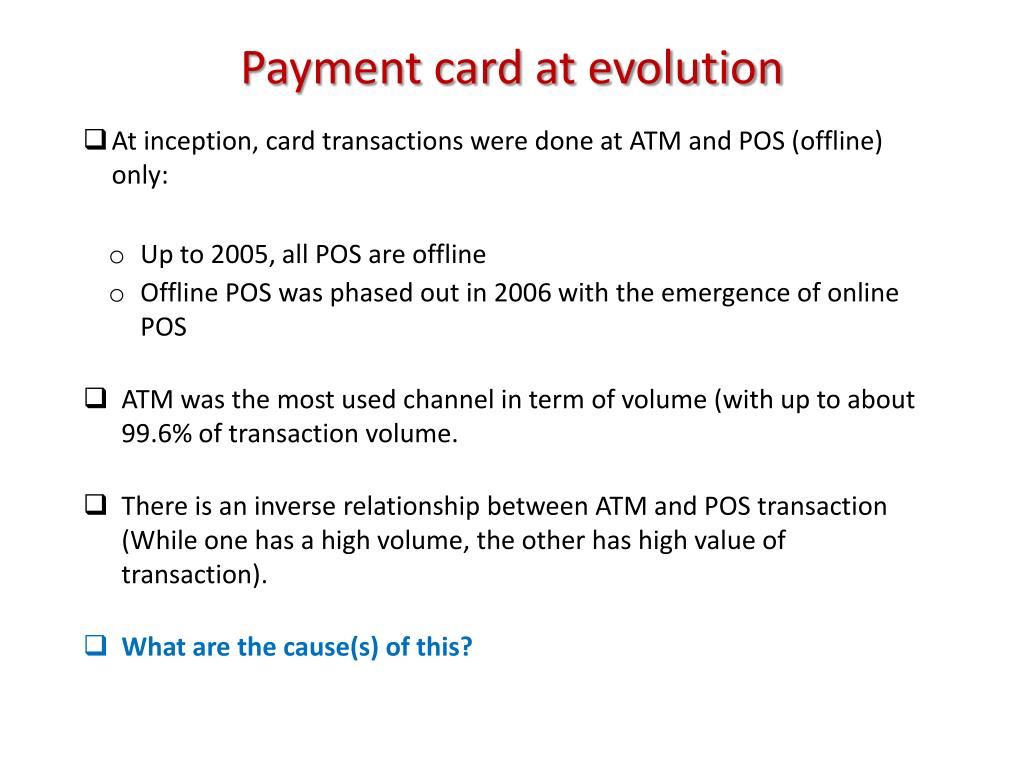 Payment card at evolution

❑ At inception, card transactions were done at ATM and POS (offline) only:

o Up to 2005, all POS are offline
o Offline POS was phased out in 2006 with the emergence of online POS

❑ ATM was the most used channel in term of volume (with up to about 99.6% of transaction volume.

❑ There is an inverse relationship between ATM and POS transaction (While one has a high volume, the other has high value of transaction).

❑ What are the cause(s) of this?